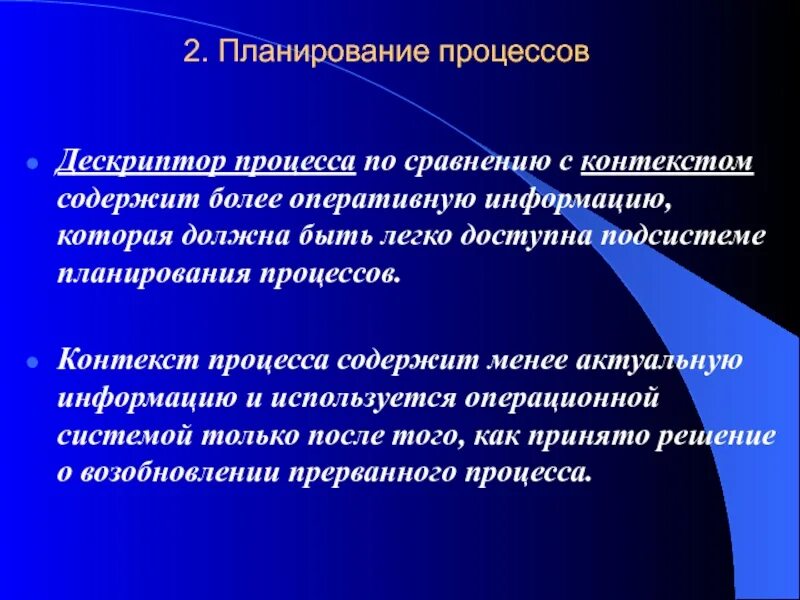 2. Планирование процессов

Дескриптор процесса по сравнению с контекстом содержит более оперативную информацию, которая должна быть легко доступна подсистеме планирования процессов.

Контекст процесса содержит менее актуальную информацию и используется операционной системой только после того, как принято решение о возобновлении прерванного процесса.